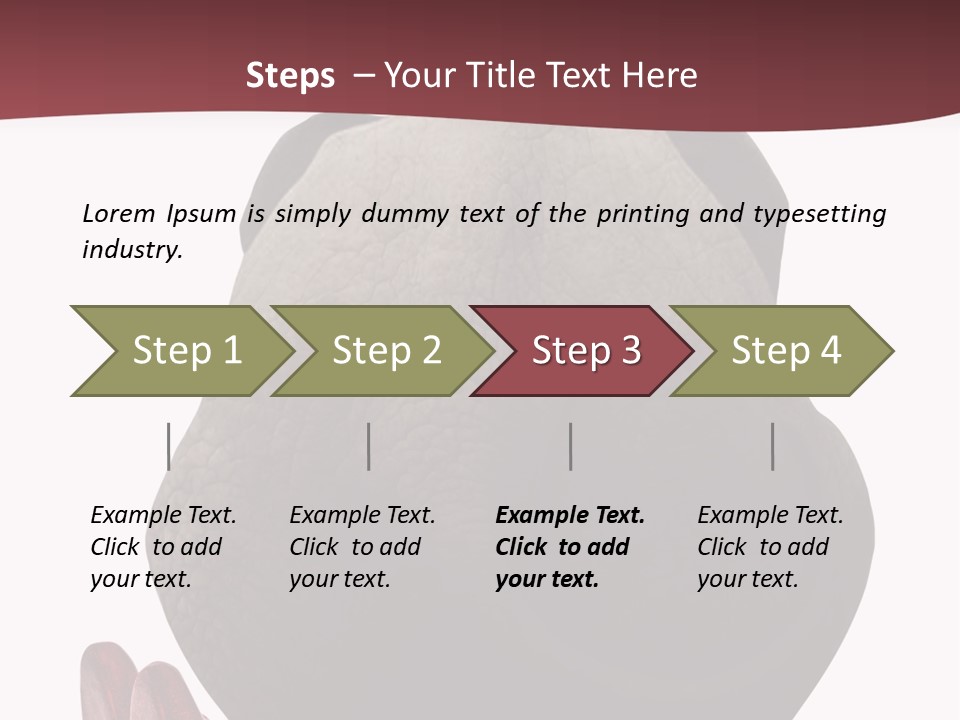 Steps – Your Title Text Here

Lorem Ipsum is simply dummy text of the printing and typesetting industry.

Step 1

Step 2

Step 3

Step 4

Example Text. Click to add your text.

Example Text. Click to add your text.

Example Text. Click to add your text.

Example Text. Click to add your text.